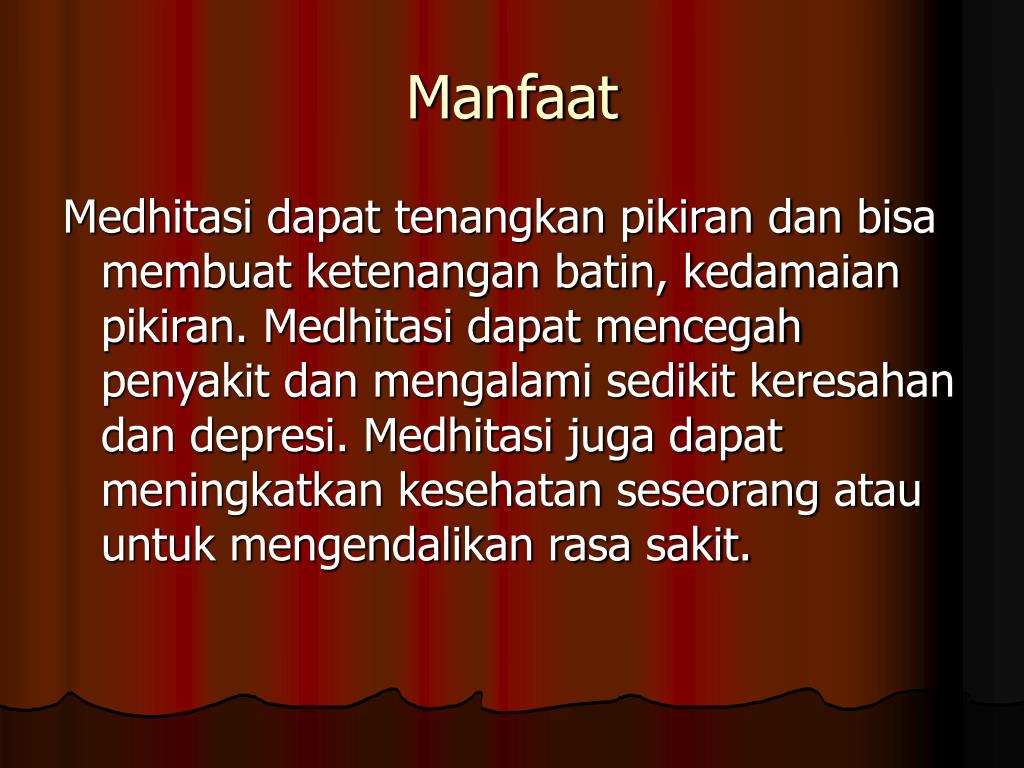 Manfaat

Medhitasi dapat tenangkan pikiran dan bisa membuat ketenangan batin, kedamaian pikiran. Medhitasi dapat mencegah penyakit dan mengalami sedikit keresahan dan depresi. Medhitasi juga dapat meningkatkan kesehatan seseorang atau untuk mengendalikan rasa sakit.